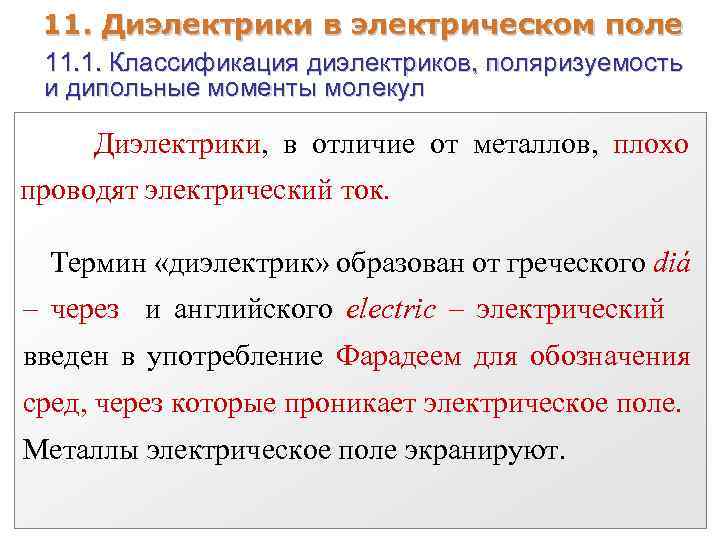 11. Диэлектрики в электрическом поле

11.1. Классификация диэлектриков, поляризуемость и дипольные моменты молекул

Диэлектрики, в отличие от металлов, плохо проводят электрический ток.

Термин «диэлектрик» образован от греческого diá – через и английского electric – электрический введен в употребление Фарадеем для обозначения сред, через которые проникает электрическое поле. Металлы электрическое поле экранируют.